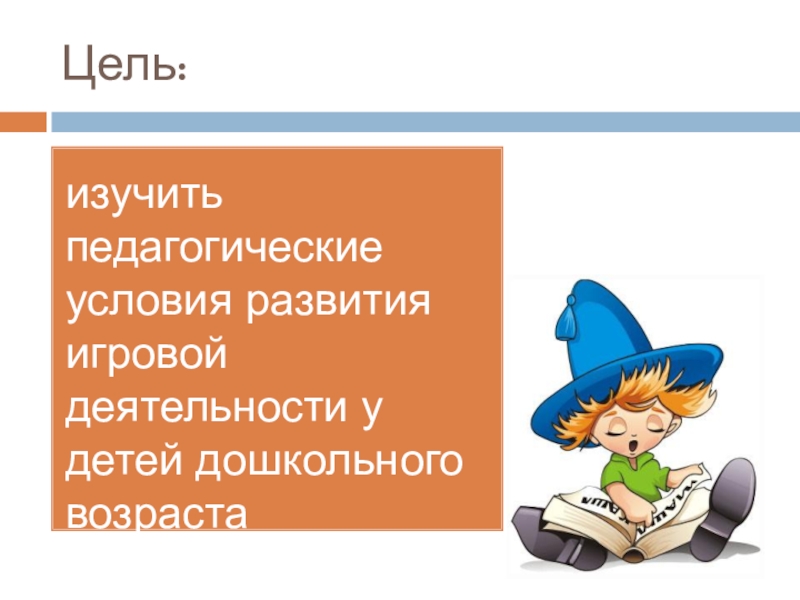 Цель:

изучить педагогические условия развития игровой деятельности у детей дошкольного возраста